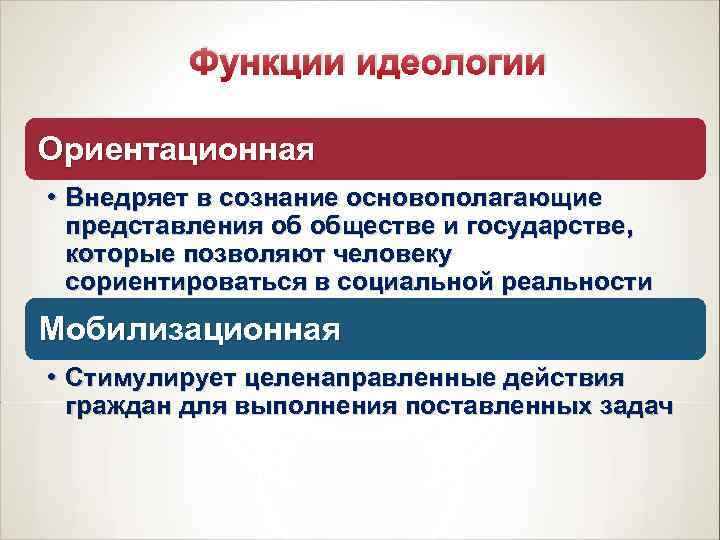 Функции идеологии

Ориентационная

• Внедряет в сознание основополагающие представления об обществе и государстве, которые позволяют человеку сориентироваться в социальной реальности

Мобилизационная

• Стимулирует целенаправленные действия граждан для выполнения поставленных задач